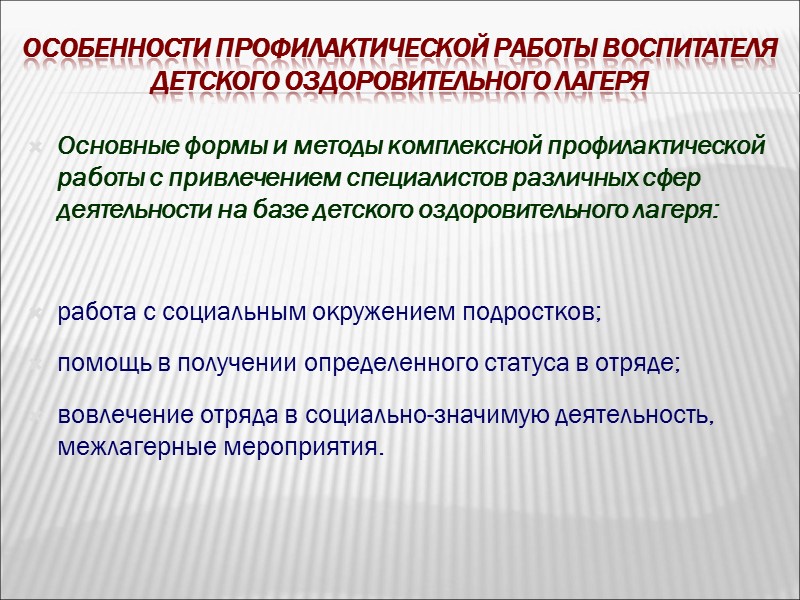 ОСОБЕННОСТИ ПРОФИЛАКТИЧЕСКОЙ РАБОТЫ ВОСПИТАТЕЛЯ ДЕТСКОГО ОЗДОРОВИТЕЛЬНОГО ЛАГЕРЯ

Основные формы и методы комплексной профилактической работы с привлечением специалистов различных сфер деятельности на базе детского оздоровительного лагеря:

работа с социальным окружением подростков;

помощь в получении определенного статуса в отряде;

вовлечение отряда в социально-значимую деятельность, межлагерные мероприятия.